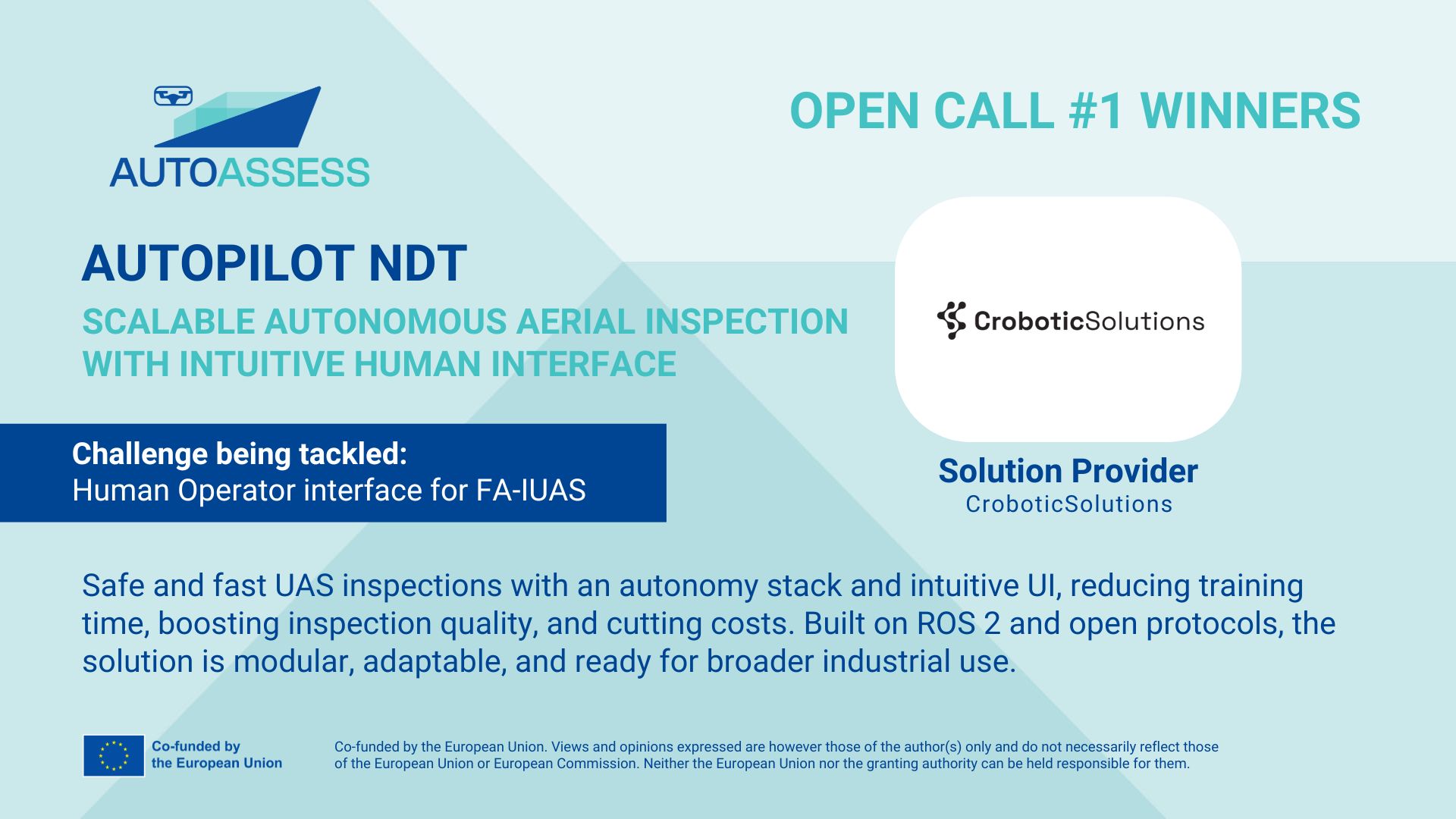 AUTOASSESS

OPEN CALL #1 WINNERS

AUTOPILOT NDT

SCALABLE AUTONOMOUS AERIAL INSPECTION WITH INTUITIVE HUMAN INTERFACE

CroboticSolutions

Challenge being tackled:
Human Operator interface for FA-IUAS

Solution Provider
CroboticSolutions

Safe and fast UAS inspections with an autonomy stack and intuitive UI, reducing training time, boosting inspection quality, and cutting costs. Built on ROS 2 and open protocols, the solution is modular, adaptable, and ready for broader industrial use.

Co-funded by the European Union

Co-funded by the European Union. Views and opinions expressed are however those of the author(s) only and do not necessarily reflect those of the European Union or European Commission. Neither the European Union nor the granting authority can be held responsible for them.